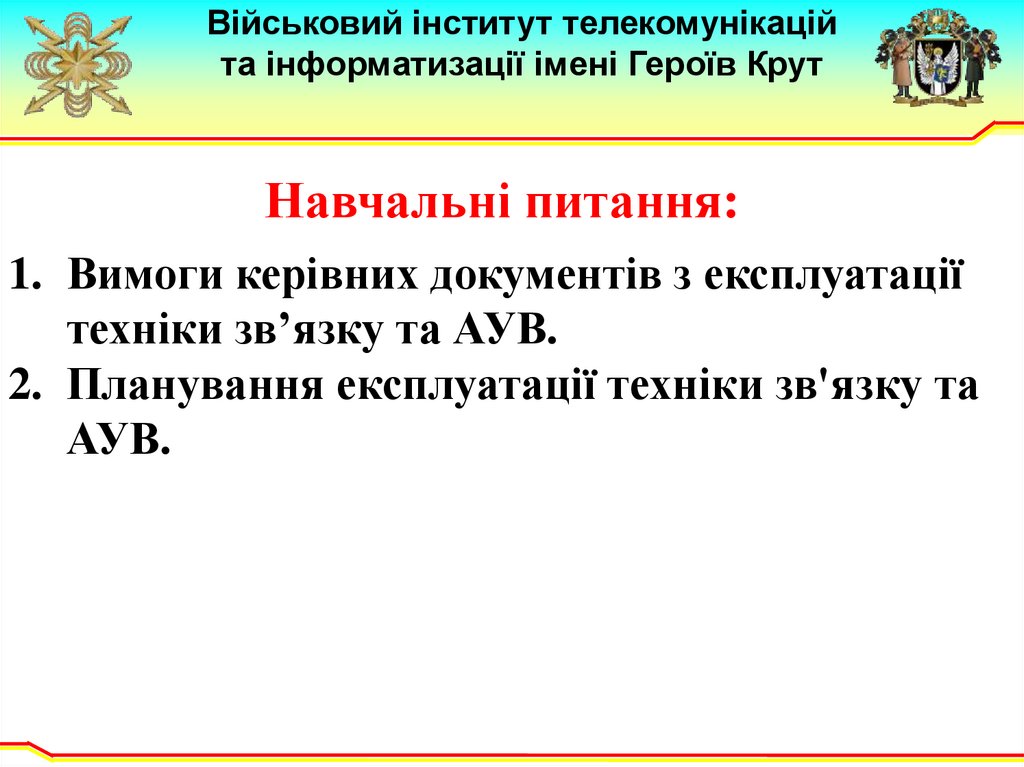 Військовий інститут телекомунікацій та інформатизації імені Героїв Крут

Навчальні питання:

1. Вимоги керівних документів з експлуатації техніки зв’язку та АУВ.
2. Планування експлуатації техніки зв'язку та АУВ.